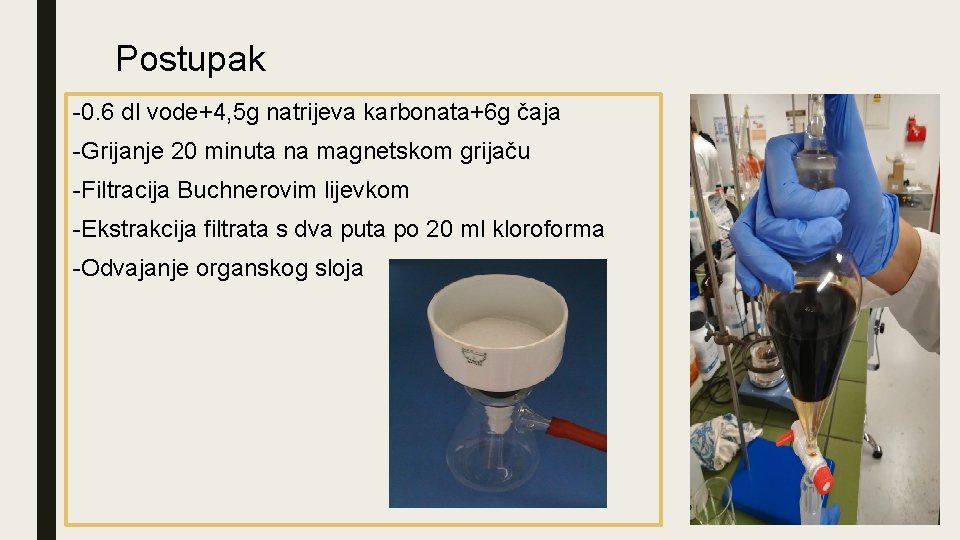 Postupak

-0.6 dl vode+4,5g natrijeva karbonata+6g čaja

-Grijanje 20 minuta na magnetskom grijaču

-Filtracija Buchnerovim lijevkom

-Ekstrakcija filtrata s dva puta po 20 ml kloroforma

-Odvajanje organskog sloja